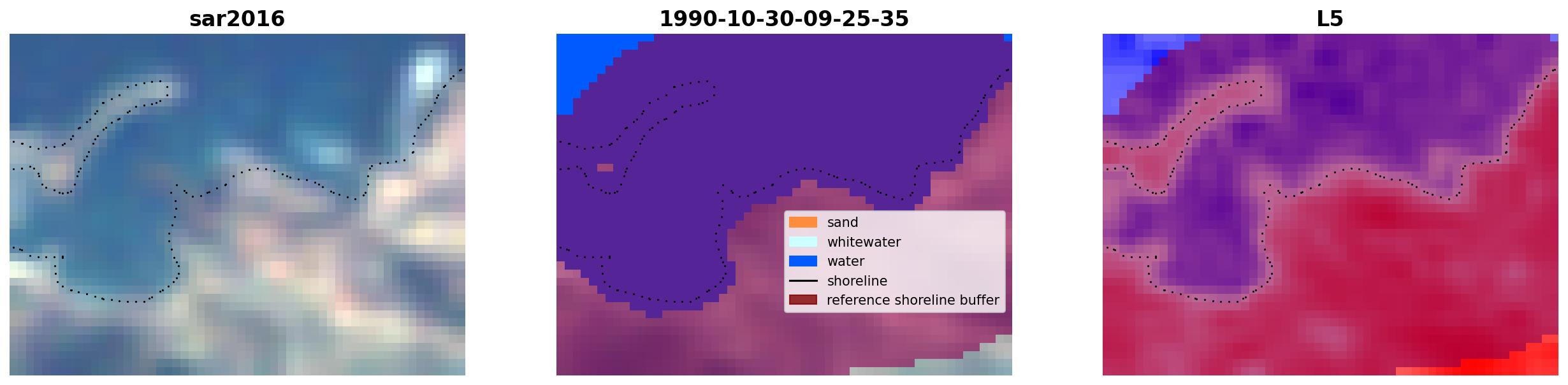 sar2016

1990-10-30-09-25-35

sand
whitewater
water
shoreline
reference shoreline buffer

L5